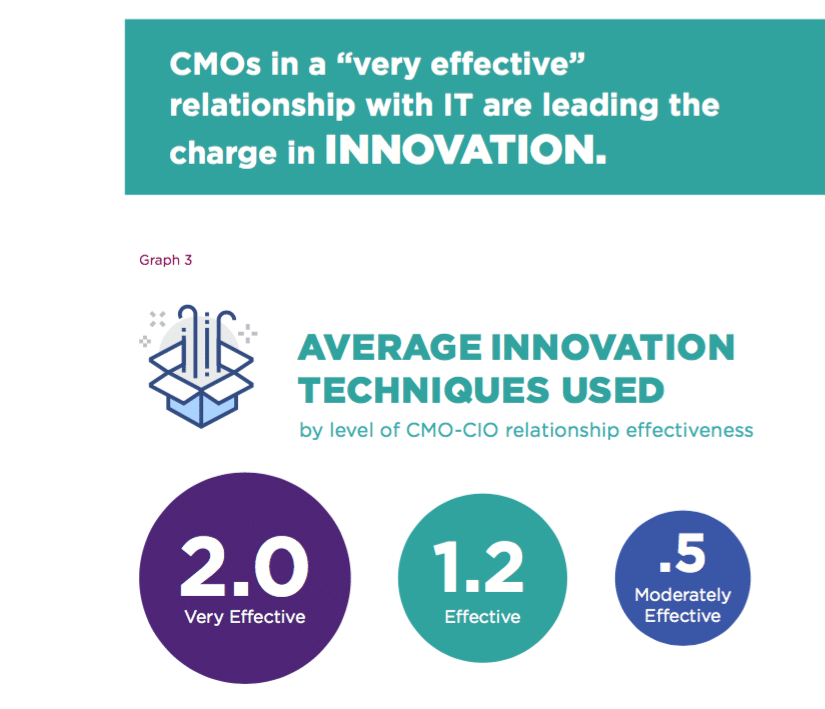 CMOs in a “very effective” relationship with IT are leading the charge in INNOVATION.

Graph 3

AVERAGE INNOVATION TECHNIQUES USED

by level of CMO-CIO relationship effectiveness

2.0
Very Effective

1.2
Effective

.5
Moderately Effective